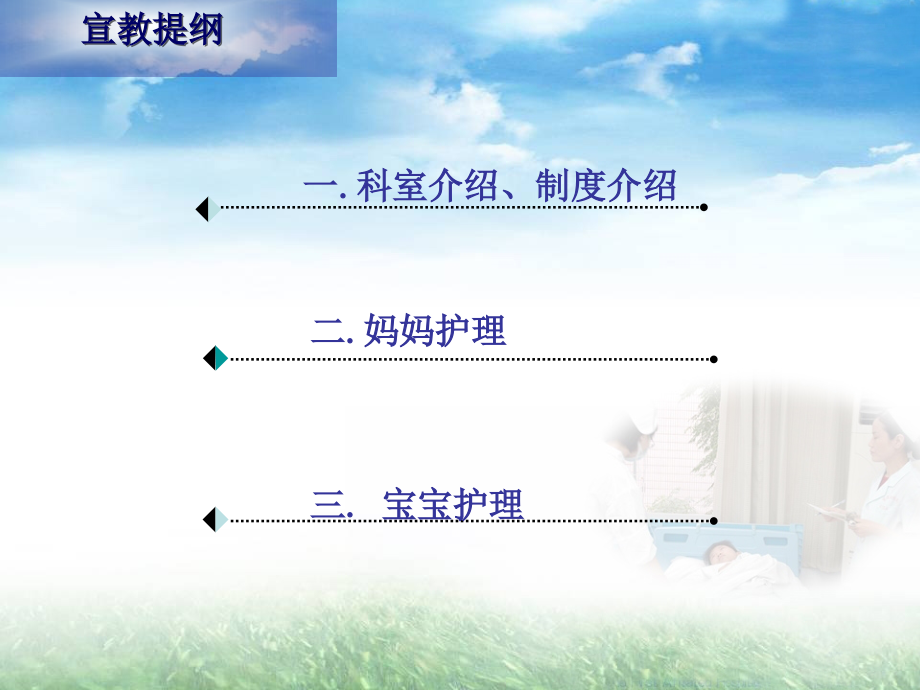 宣教提纲

一. 科室介绍、制度介绍

二. 妈妈护理

三.　宝宝护理